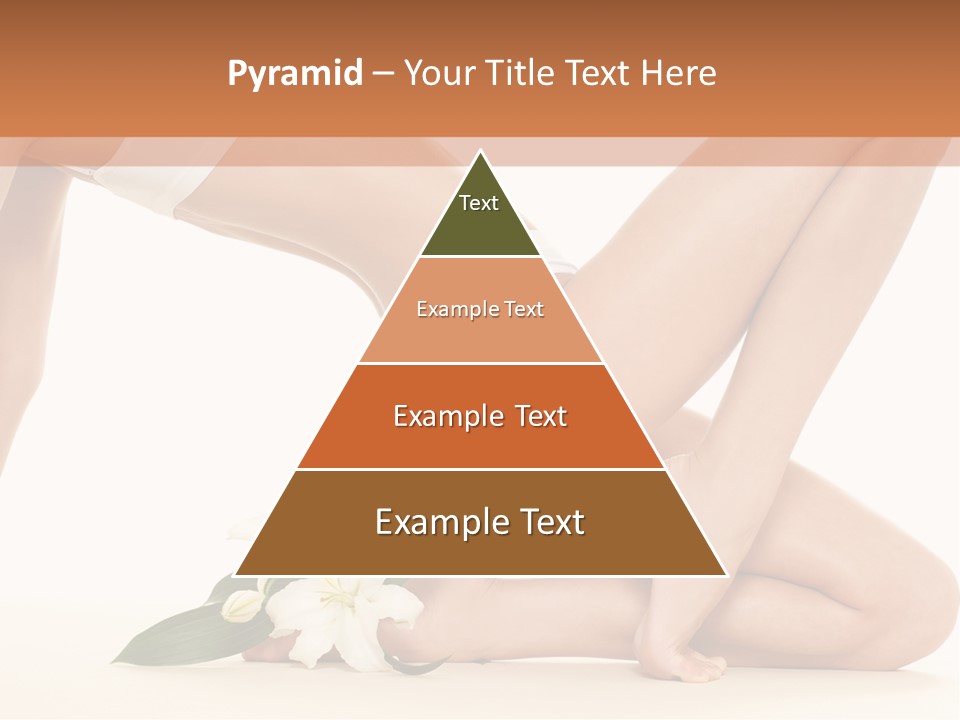 Pyramid – Your Title Text Here

Text

Example Text

Example Text

Example Text